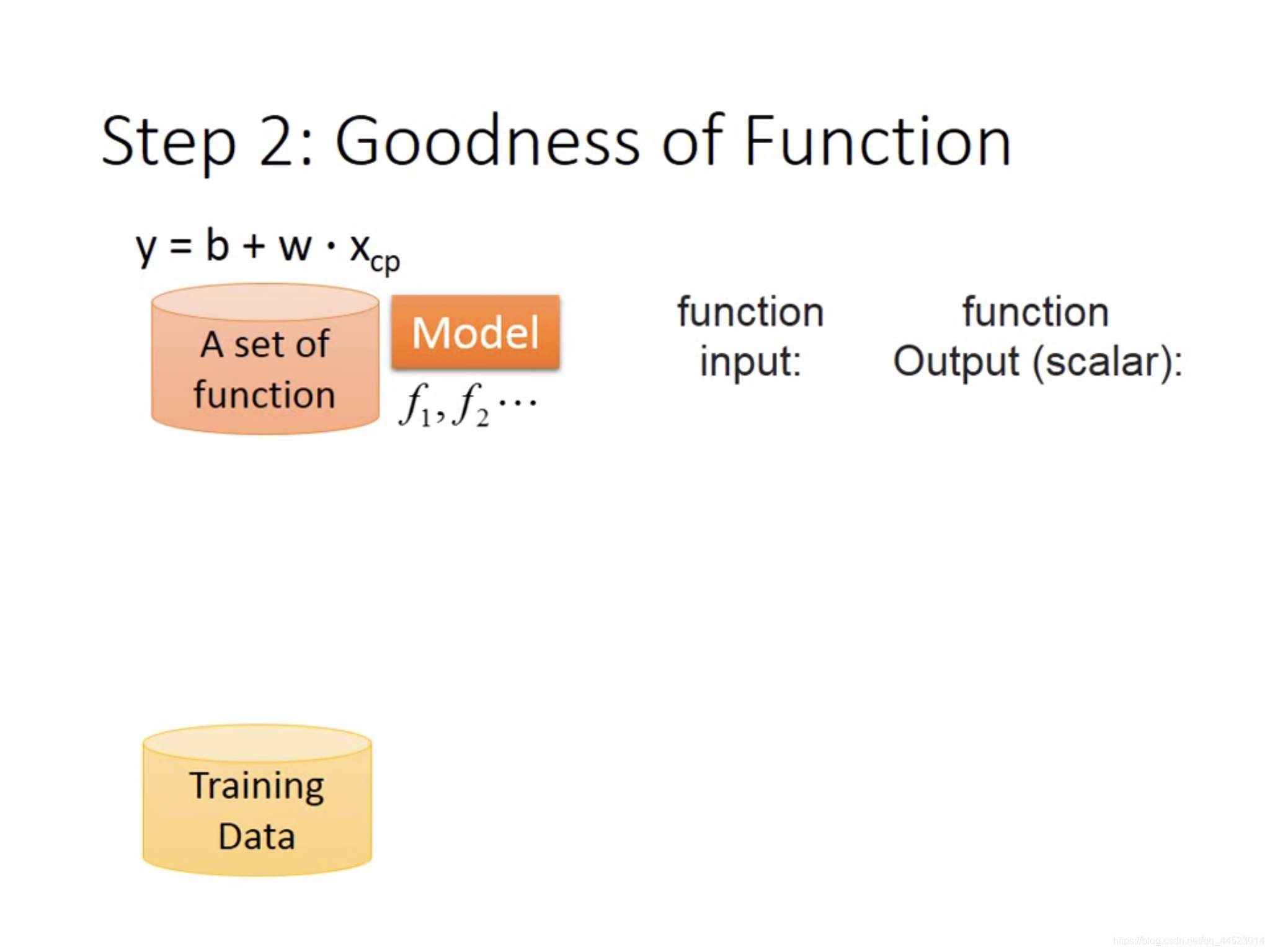 Step 2: Goodness of Function

$y = b + w \cdot x_{cp}$

A set of function

Model

$f_1, f_2 \cdots$

function input:

function Output (scalar):

Training Data

https://blog.csdn.net/qq_44523014